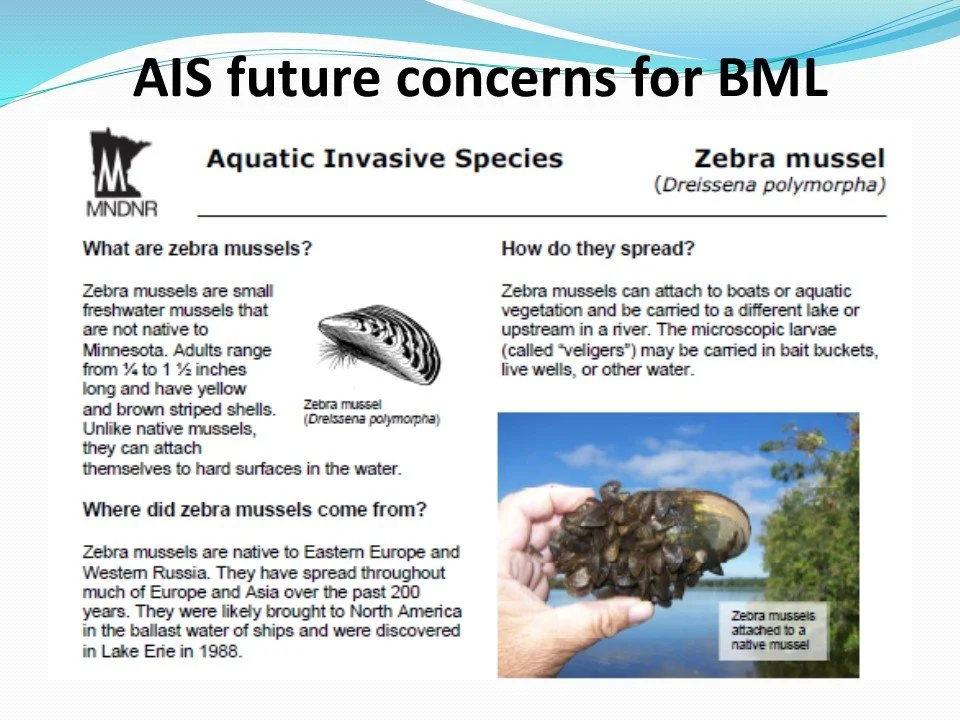 AIS future concerns for BML

MNDNR

Aquatic Invasive Species

Zebra mussel
(Dreissena polymorpha)

What are zebra mussels?

Zebra mussels are small freshwater mussels that are not native to Minnesota. Adults range from ¼ to 1 ½ inches long and have yellow and brown striped shells. Unlike native mussels, they can attach themselves to hard surfaces in the water.

Zebra mussel
(Dreissena polymorpha)

Where did zebra mussels come from?

Zebra mussels are native to Eastern Europe and Western Russia. They have spread throughout much of Europe and Asia over the past 200 years. They were likely brought to North America in the ballast water of ships and were discovered in Lake Erie in 1988.

How do they spread?

Zebra mussels can attach to boats or aquatic vegetation and be carried to a different lake or upstream in a river. The microscopic larvae (called "veligers") may be carried in bait buckets, live wells, or other water.

Zebra mussels attached to a native mussel